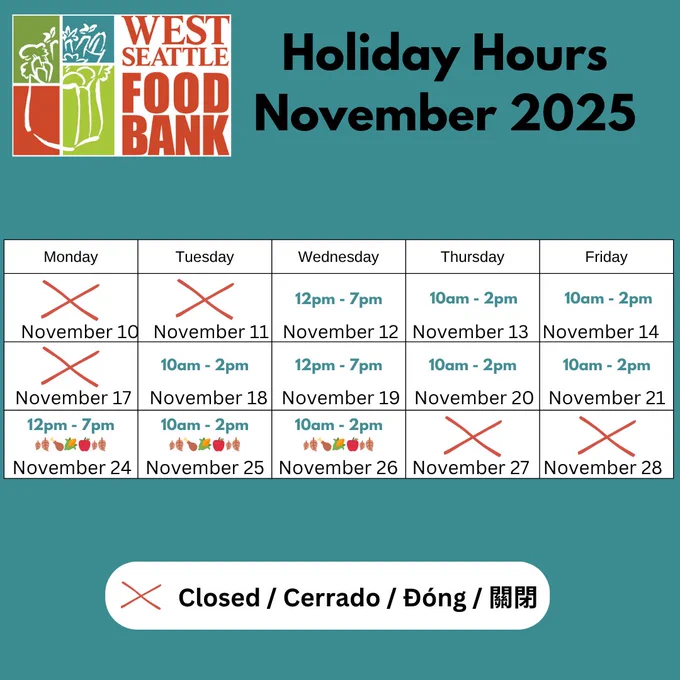 WEST SEATTLE FOOD BANK

Holiday Hours November 2025

| Monday | Tuesday | Wednesday | Thursday | Friday |
|---|---|---|---|---|
| November 10 | November 11 | 12pm - 7pm November 12 | 10am - 2pm November 13 | 10am - 2pm November 14 |
| November 17 | 10am - 2pm November 18 | 12pm - 7pm November 19 | 10am - 2pm November 20 | 10am - 2pm November 21 |
| 12pm - 7pm November 24 | 10am - 2pm November 25 | 10am - 2pm November 26 | November 27 | November 28 |

Closed / Cerrado / Đóng / 關閉